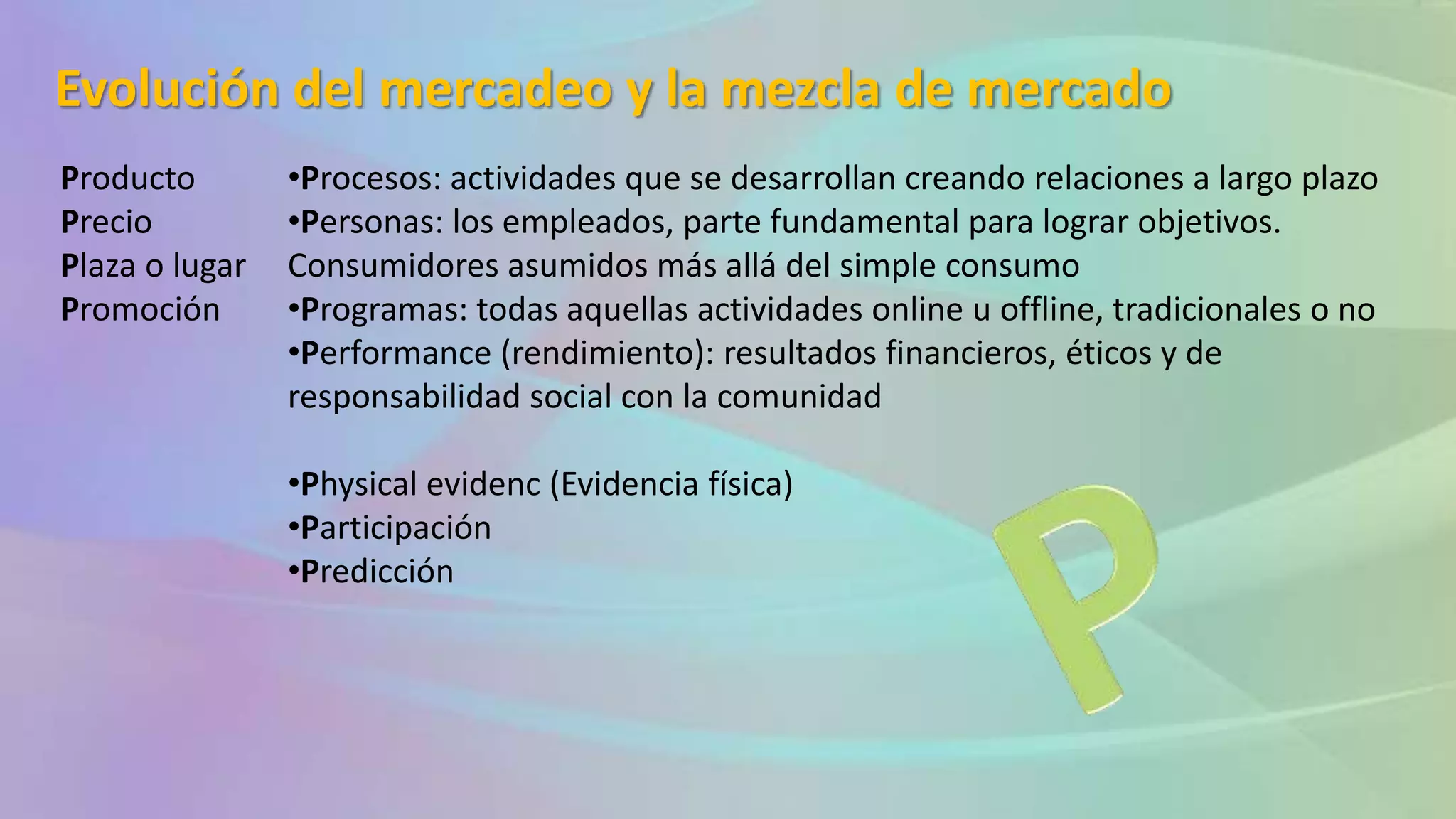 Evolución del mercadeo y la mezcla de mercado

Producto
Precio
Plaza o lugar
Promoción

•Procesos: actividades que se desarrollan creando relaciones a largo plazo
•Personas: los empleados, parte fundamental para lograr objetivos. Consumidores asumidos más allá del simple consumo
•Programas: todas aquellas actividades online u offline, tradicionales o no
•Performance (rendimiento): resultados financieros, éticos y de responsabilidad social con la comunidad

•Physical evidenc (Evidencia física)
•Participación
•Predicción

P